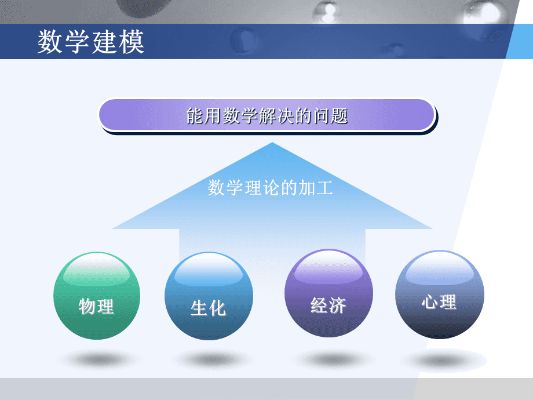 数学建模

能用数学解决的问题

数学理论的加工

物理

生化

经济

心理